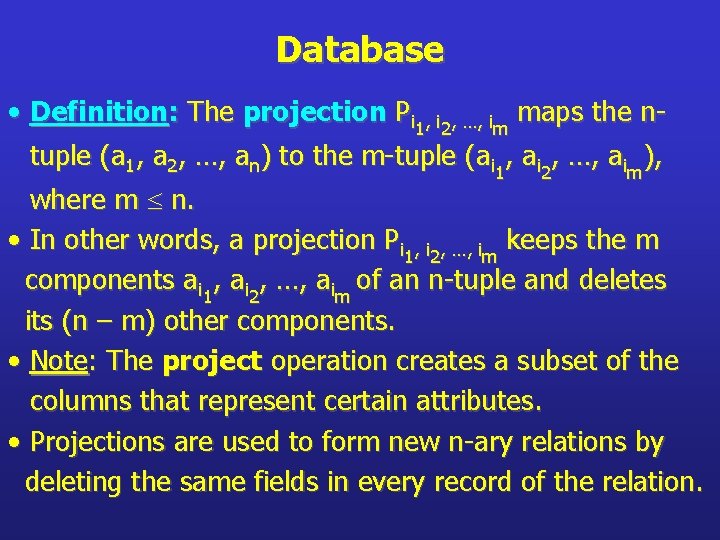 Database

• Definition: The projection $P_{i_1, i_2, \ldots, i_m}$ maps the n-tuple $(a_1, a_2, \ldots, a_n)$ to the m-tuple $(a_{i_1}, a_{i_2}, \ldots, a_{i_m})$, where $m \leq n$.

• In other words, a projection $P_{i_1, i_2, \ldots, i_m}$ keeps the m components $a_{i_1}, a_{i_2}, \ldots, a_{i_m}$ of an n-tuple and deletes its (n – m) other components.

• Note: The project operation creates a subset of the columns that represent certain attributes.

• Projections are used to form new n-ary relations by deleting the same fields in every record of the relation.